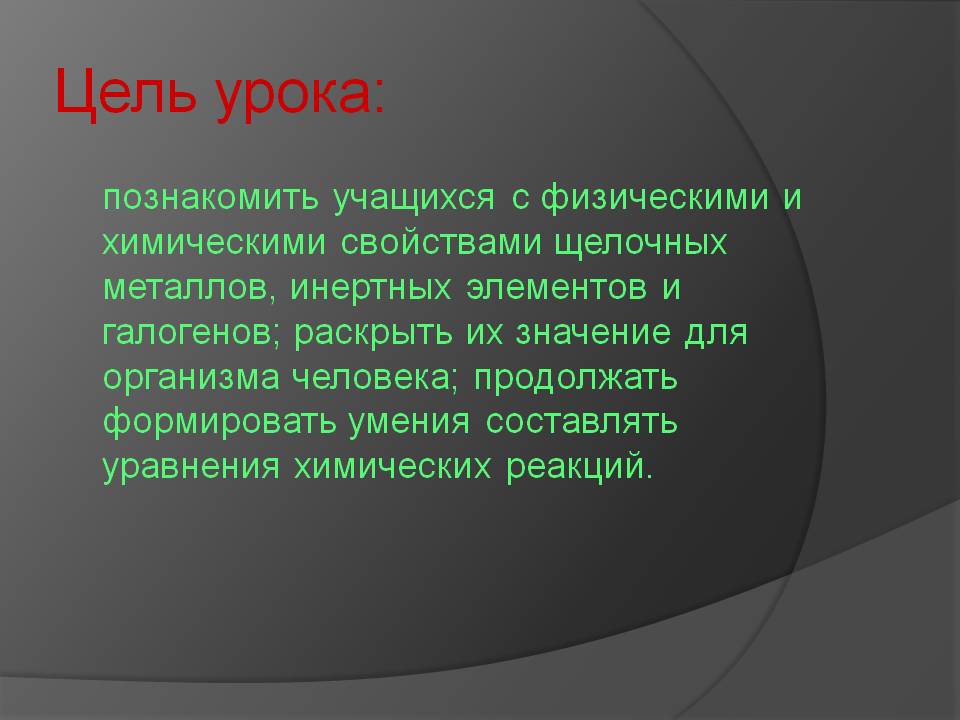 Цель урока:

познакомить учащихся с физическими и химическими свойствами щелочных металлов, инертных элементов и галогенов; раскрыть их значение для организма человека; продолжать формировать умения составлять уравнения химических реакций.